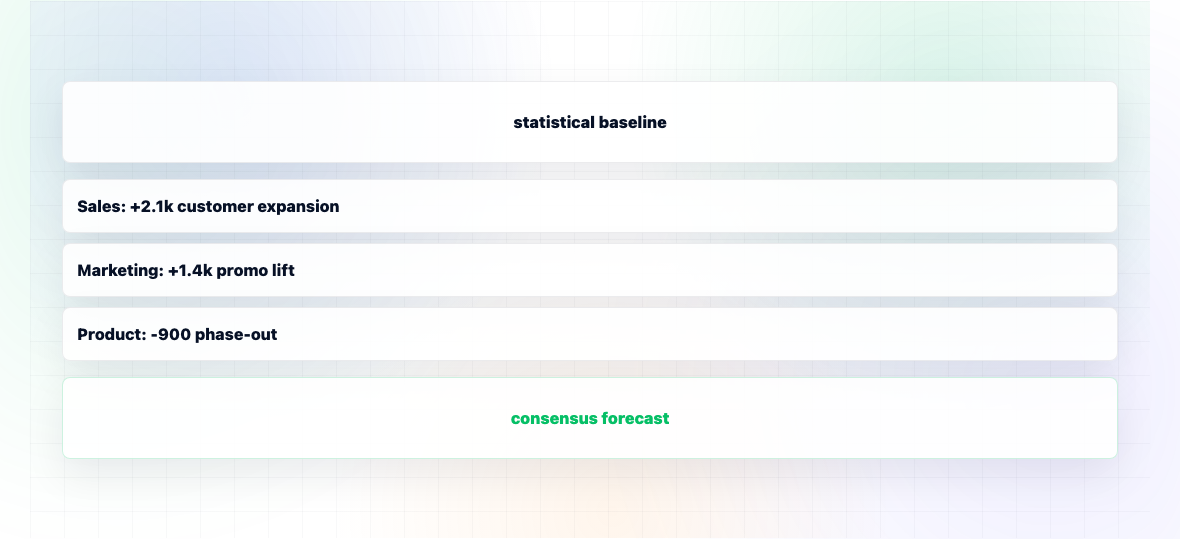 statistical baseline

Sales: +2.1k customer expansion

Marketing: +1.4k promo lift

Product: -900 phase-out

consensus forecast